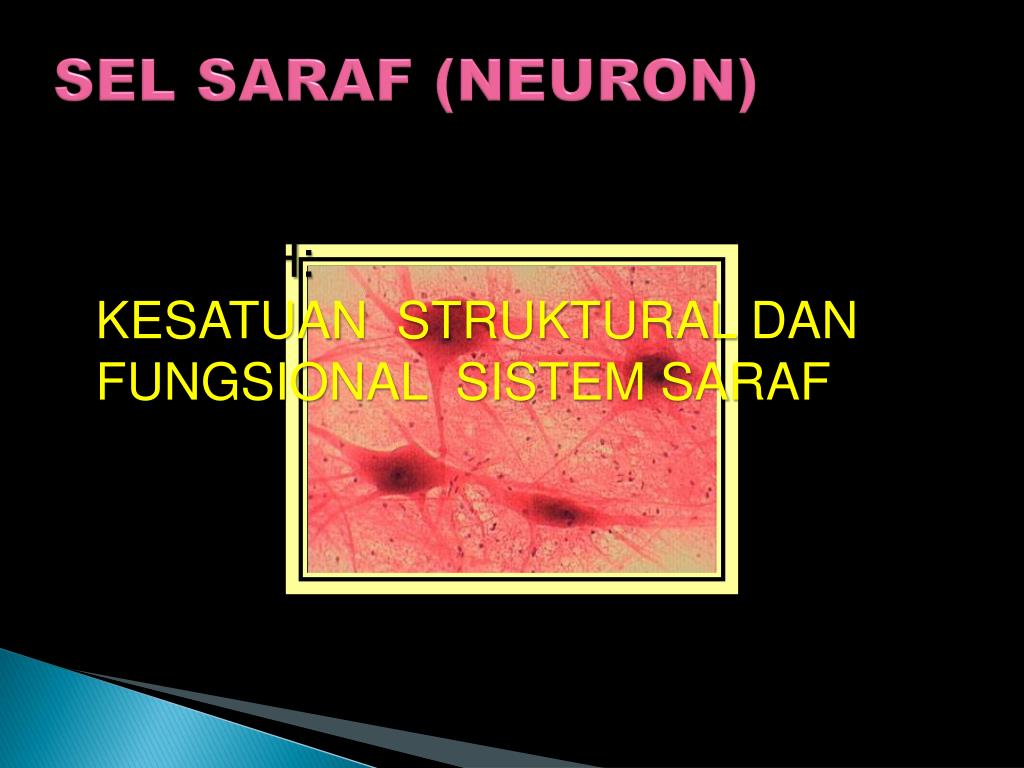 SEL SARAF (NEURON)

KESATUAN STRUKTURAL DAN FUNGSIONAL SISTEM SARAF